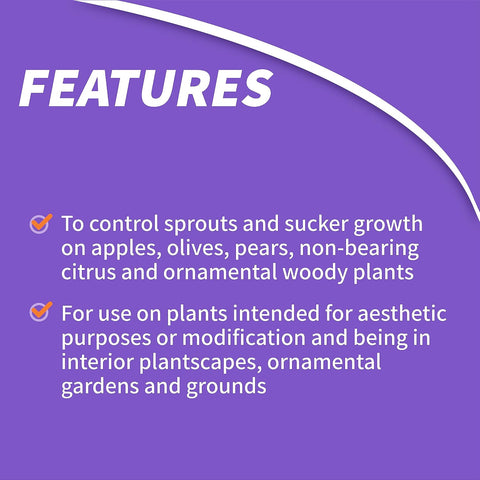 FEATURES

To control sprouts and sucker growth on apples, olives, pears, non-bearing citrus and ornamental woody plants

For use on plants intended for aesthetic purposes or modification and being in interior plantscapes, ornamental gardens and grounds